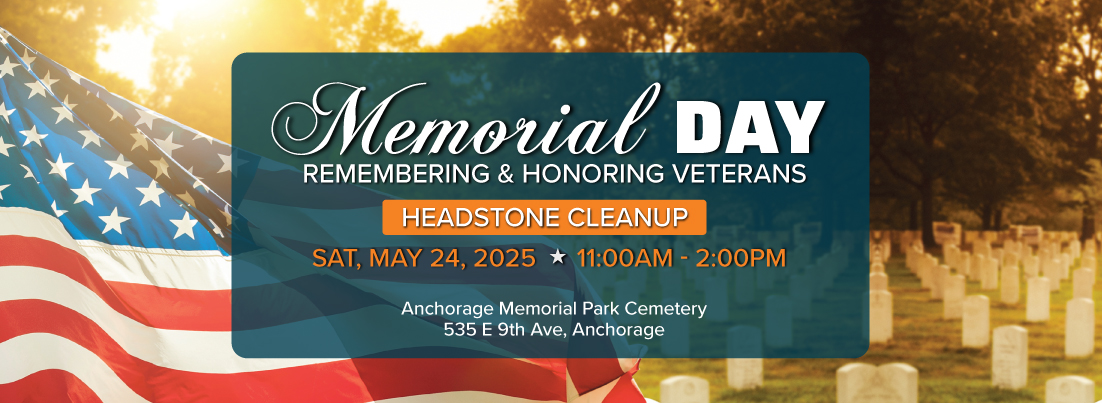 Memorial DAY
REMEMBERING & HONORING VETERANS

HEADSTONE CLEANUP

SAT, MAY 24, 2025 ★ 11:00AM - 2:00PM

Anchorage Memorial Park Cemetery
535 E 9th Ave, Anchorage